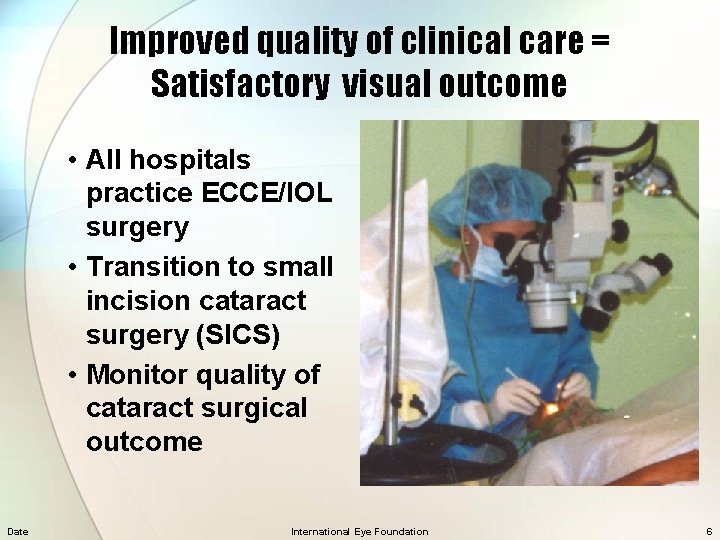 Improved quality of clinical care = Satisfactory visual outcome

• All hospitals practice ECCE/IOL surgery
• Transition to small incision cataract surgery (SICS)
• Monitor quality of cataract surgical outcome

Date
International Eye Foundation
6